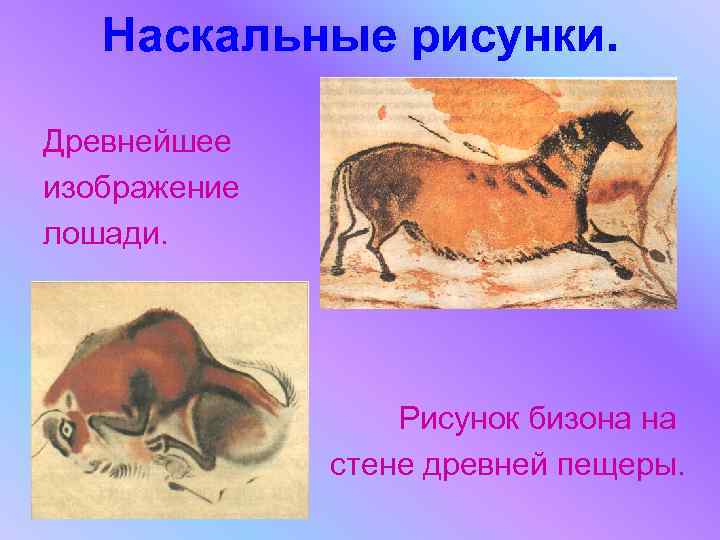 Наскальные рисунки.

Древнейшее изображение лошади.

Рисунок бизона на стене древней пещеры.